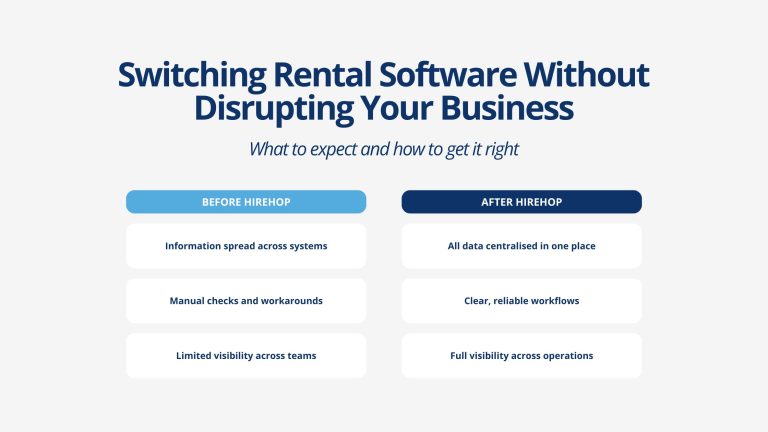 Switching Rental Software Without Disrupting Your Business

What to expect and how to get it right

BEFORE HIREHOP

Information spread across systems

Manual checks and workarounds

Limited visibility across teams

AFTER HIREHOP

All data centralised in one place

Clear, reliable workflows

Full visibility across operations